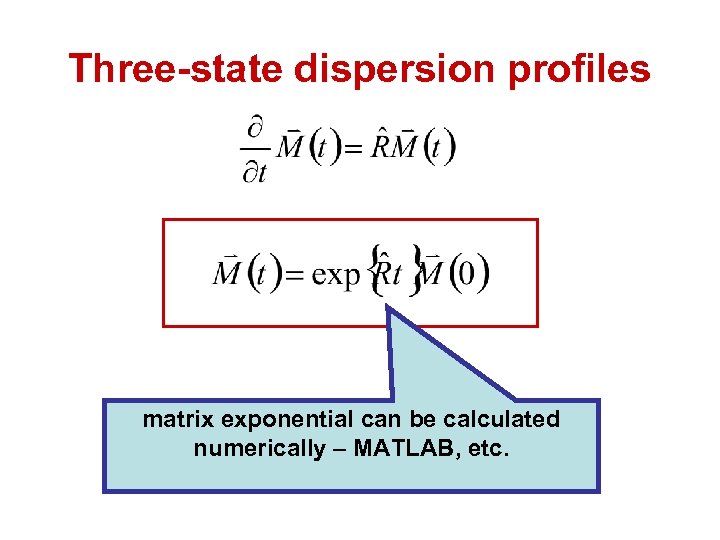 Three-state dispersion profiles

$\frac{\partial}{\partial t}\vec{M}(t) = \hat{R}\vec{M}(t)$

$\vec{M}(t) = \exp\{\hat{R}t\}\vec{M}(0)$

matrix exponential can be calculated numerically – MATLAB, etc.